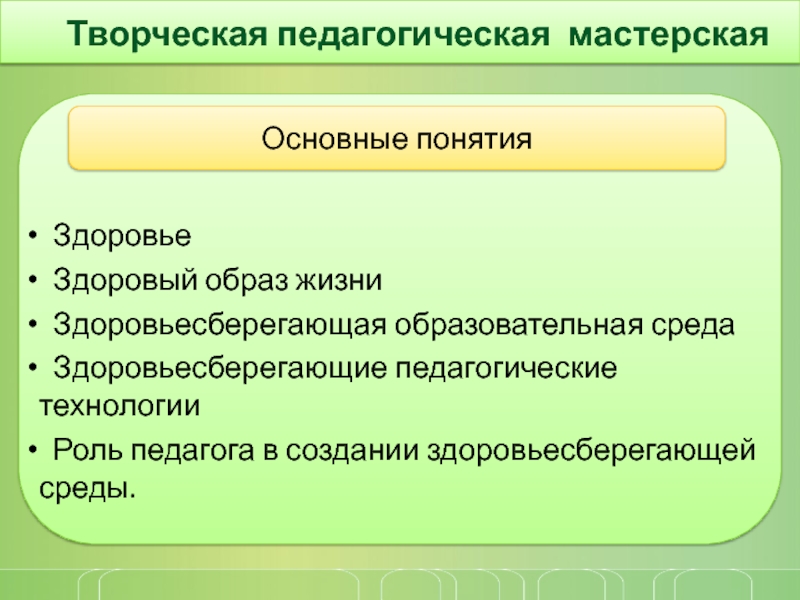 Творческая педагогическая мастерская

Основные понятия

• Здоровье
• Здоровый образ жизни
• Здоровьесберегающая образовательная среда
• Здоровьесберегающие педагогические технологии
• Роль педагога в создании здоровьесберегающей среды.